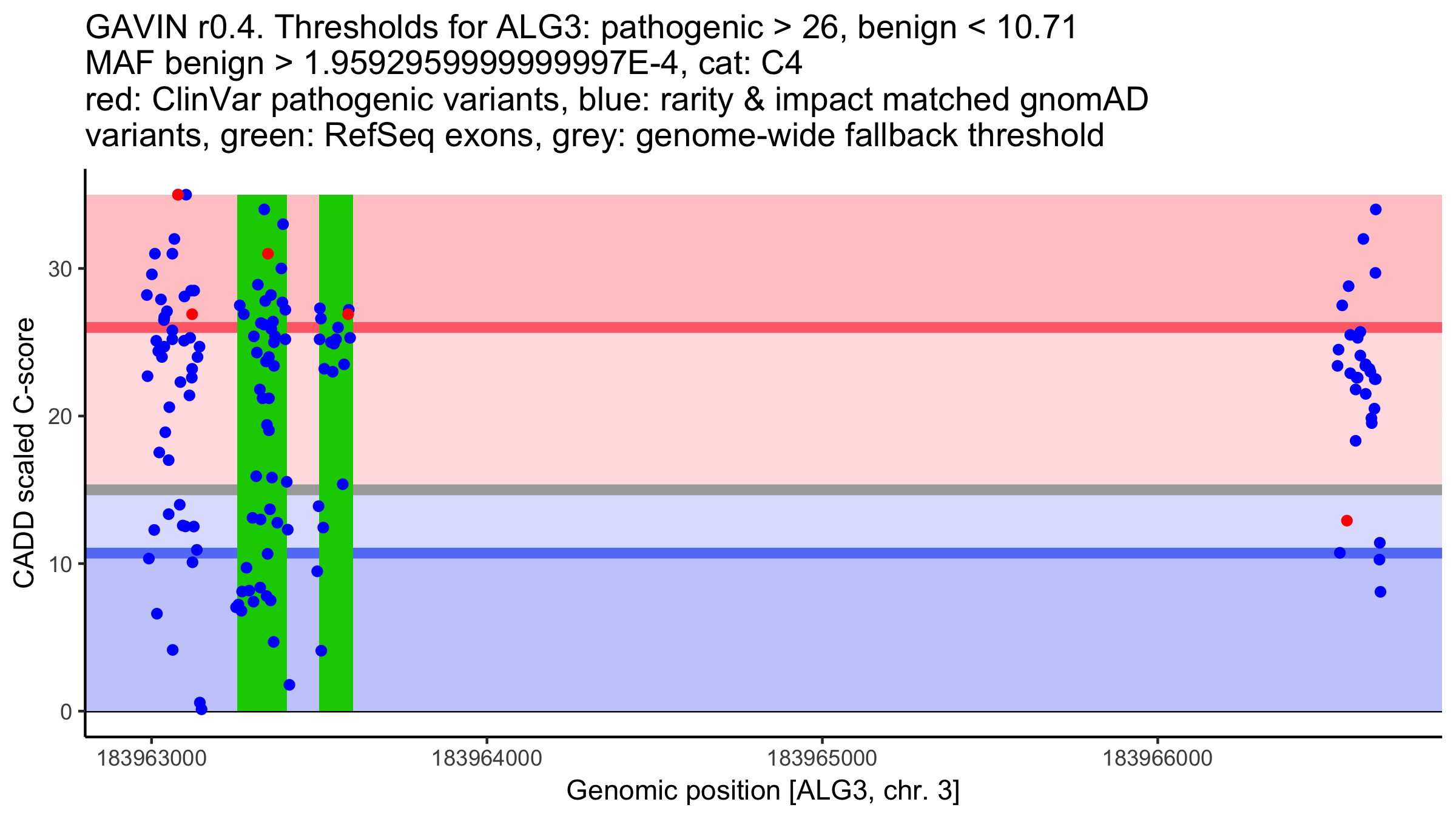 GAVIN r0.4. Thresholds for ALG3: pathogenic > 26, benign < 10.71
MAF benign > 1.9592959999999997E-4, cat: C4
red: ClinVar pathogenic variants, blue: rarity & impact matched gnomAD variants, green: RefSeq exons, grey: genome-wide fallback threshold

CADD scaled C-score

30
20
10
0

183963000
183964000
183965000
183966000

Genomic position [ALG3, chr. 3]